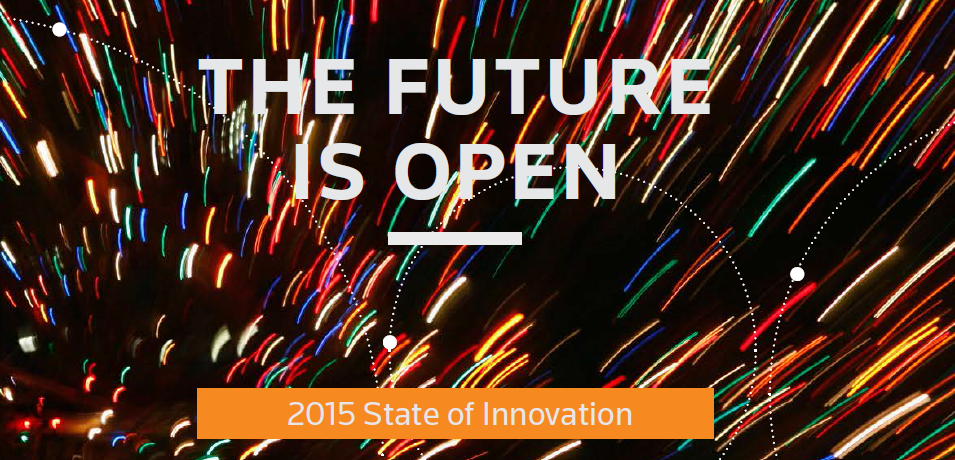 THE FUTURE IS OPEN

2015 State of Innovation